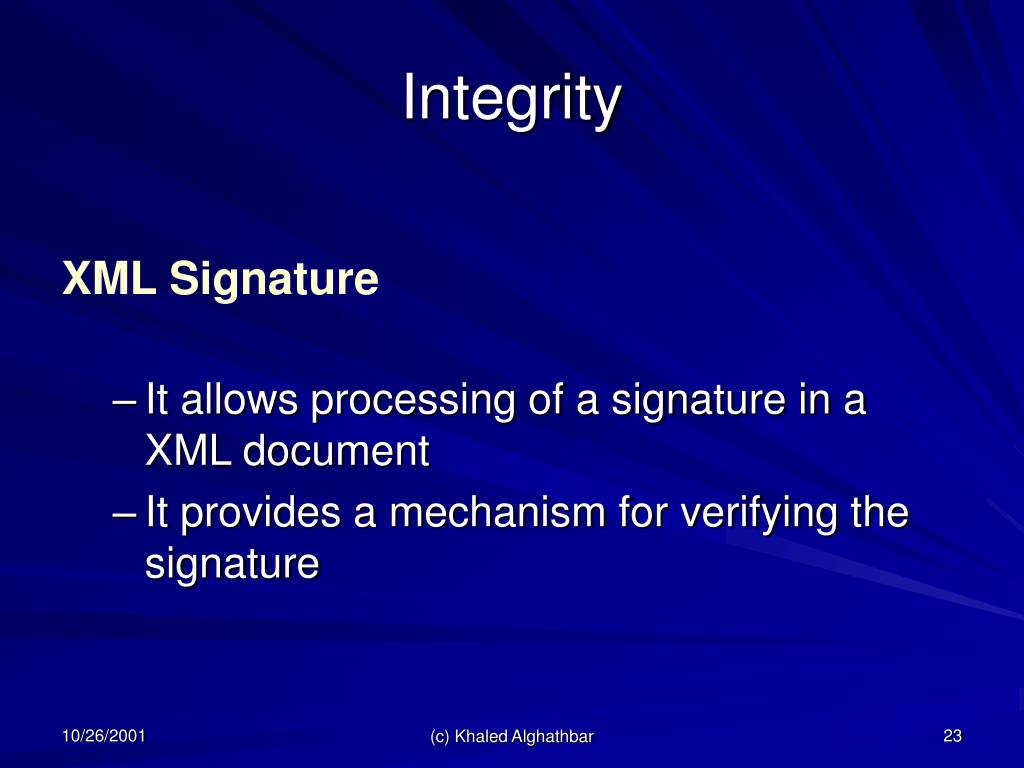 Integrity

XML Signature

– It allows processing of a signature in a XML document

– It provides a mechanism for verifying the signature

10/26/2001

(c) Khaled Alghathbar

23